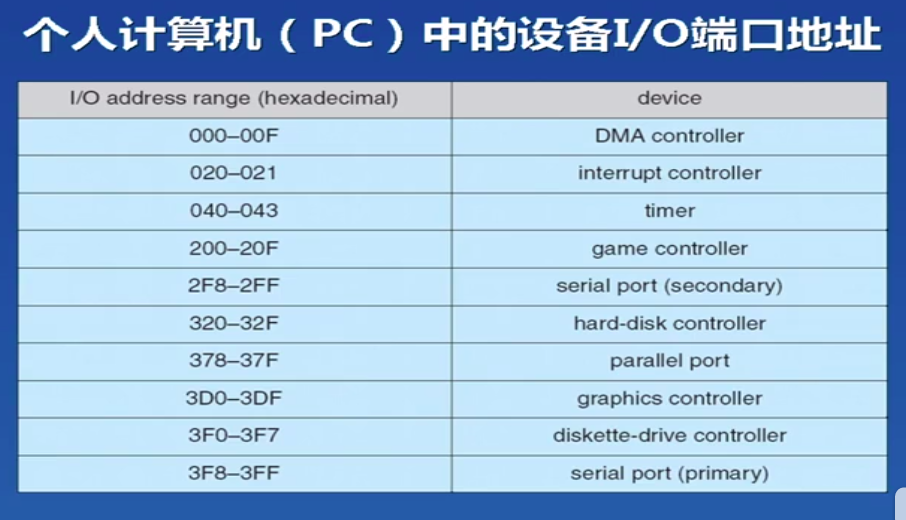 个人计算机（PC）中的设备I/O端口地址

| I/O address range (hexadecimal) | device |
|---|---|
| 000–00F | DMA controller |
| 020–021 | interrupt controller |
| 040–043 | timer |
| 200–20F | game controller |
| 2F8–2FF | serial port (secondary) |
| 320–32F | hard-disk controller |
| 378–37F | parallel port |
| 3D0–3DF | graphics controller |
| 3F0–3F7 | diskette-drive controller |
| 3F8–3FF | serial port (primary) |